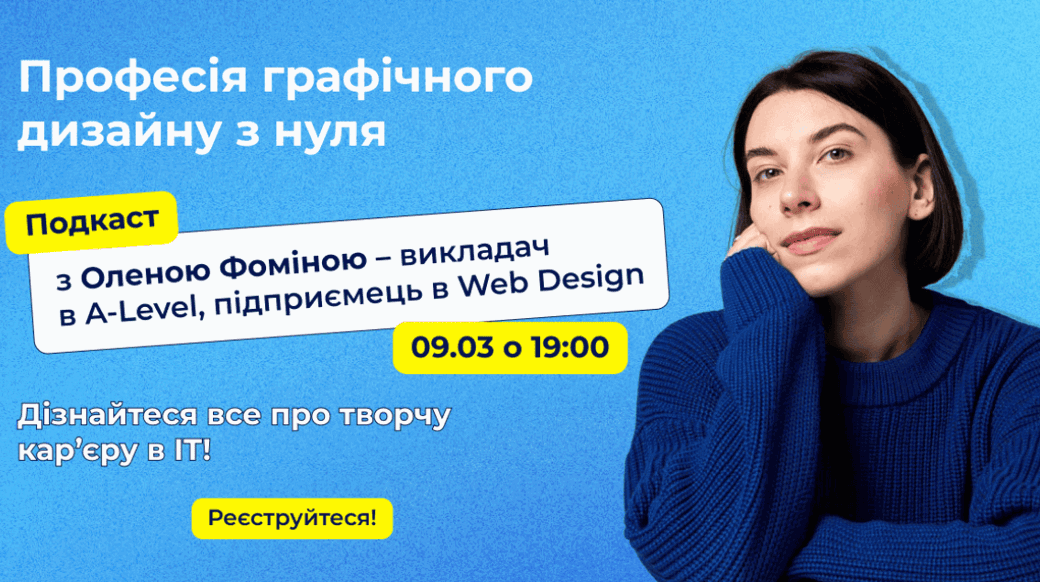 Професія графічного дизайну з нуля

Подкаст

з Оленою Фоміною – викладач в A-Level, підприємець в Web Design

09.03 о 19:00

Дізнайтеся все про творчу кар'єру в IT!

Реєструйтеся!